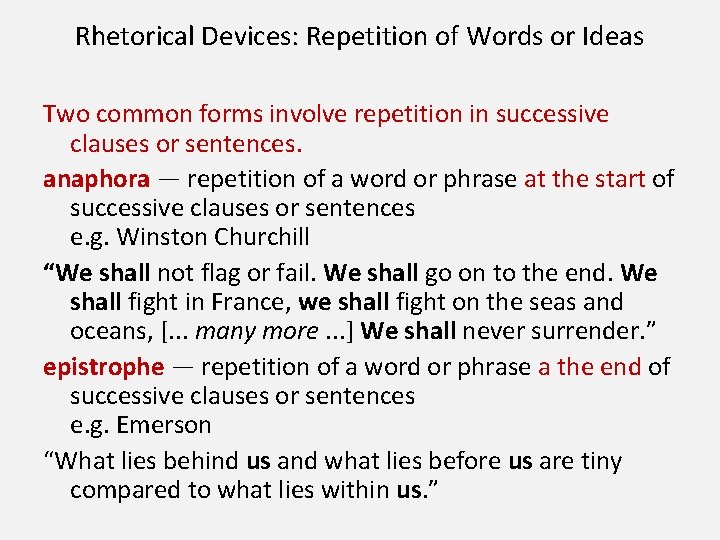 Rhetorical Devices: Repetition of Words or Ideas

Two common forms involve repetition in successive clauses or sentences.

anaphora — repetition of a word or phrase at the start of successive clauses or sentences
e.g. Winston Churchill

“We shall not flag or fail. We shall go on to the end. We shall fight in France, we shall fight on the seas and oceans, [... many more ...] We shall never surrender.”

epistrophe — repetition of a word or phrase a the end of successive clauses or sentences
e.g. Emerson

“What lies behind us and what lies before us are tiny compared to what lies within us.”